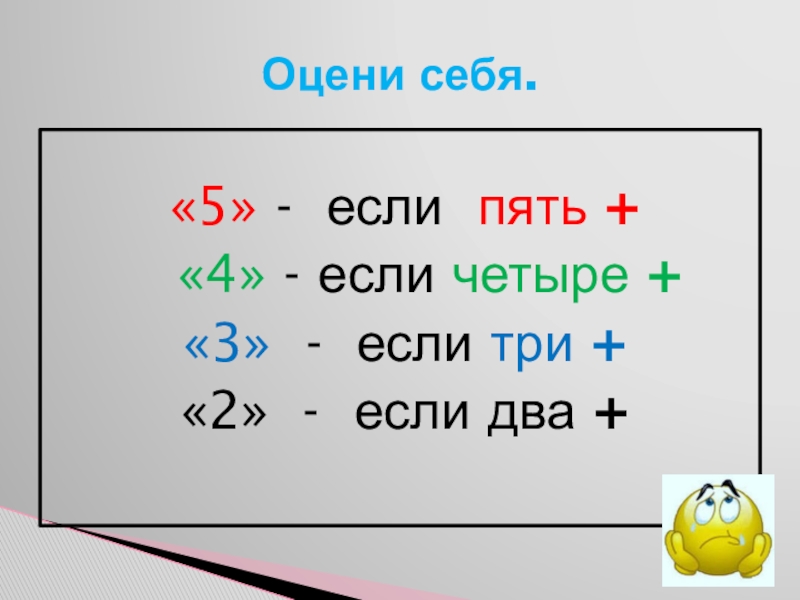 Оцени себя.

«5» - если пять +
«4» - если четыре +
«3» - если три +
«2» - если два +